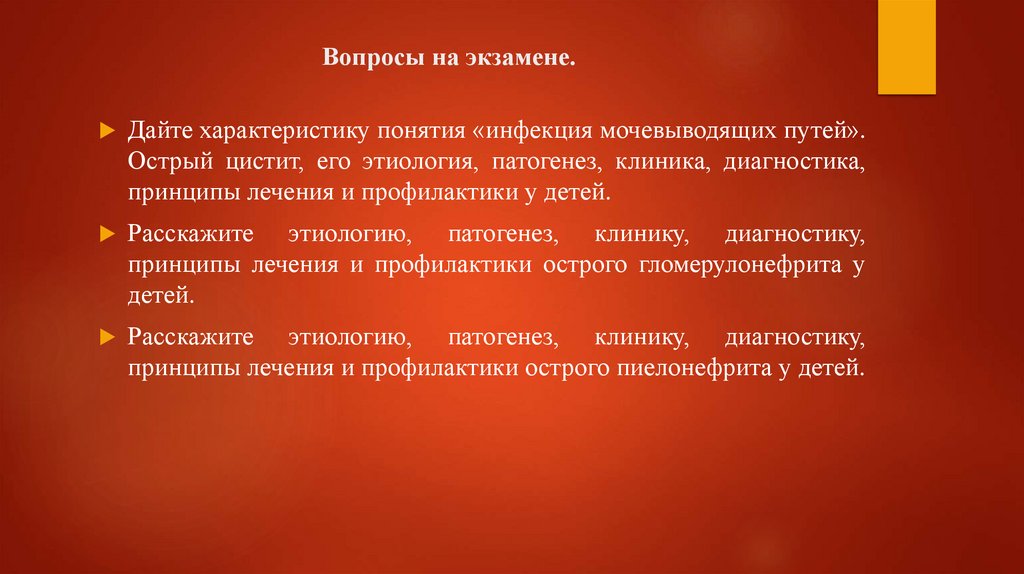 Вопросы на экзамене.

Дайте характеристику понятия «инфекция мочевыводящих путей». Острый цистит, его этиология, патогенез, клиника, диагностика, принципы лечения и профилактики у детей.

Расскажите этиологию, патогенез, клинику, диагностику, принципы лечения и профилактики острого гломерулонефрита у детей.

Расскажите этиологию, патогенез, клинику, диагностику, принципы лечения и профилактики острого пиелонефрита у детей.